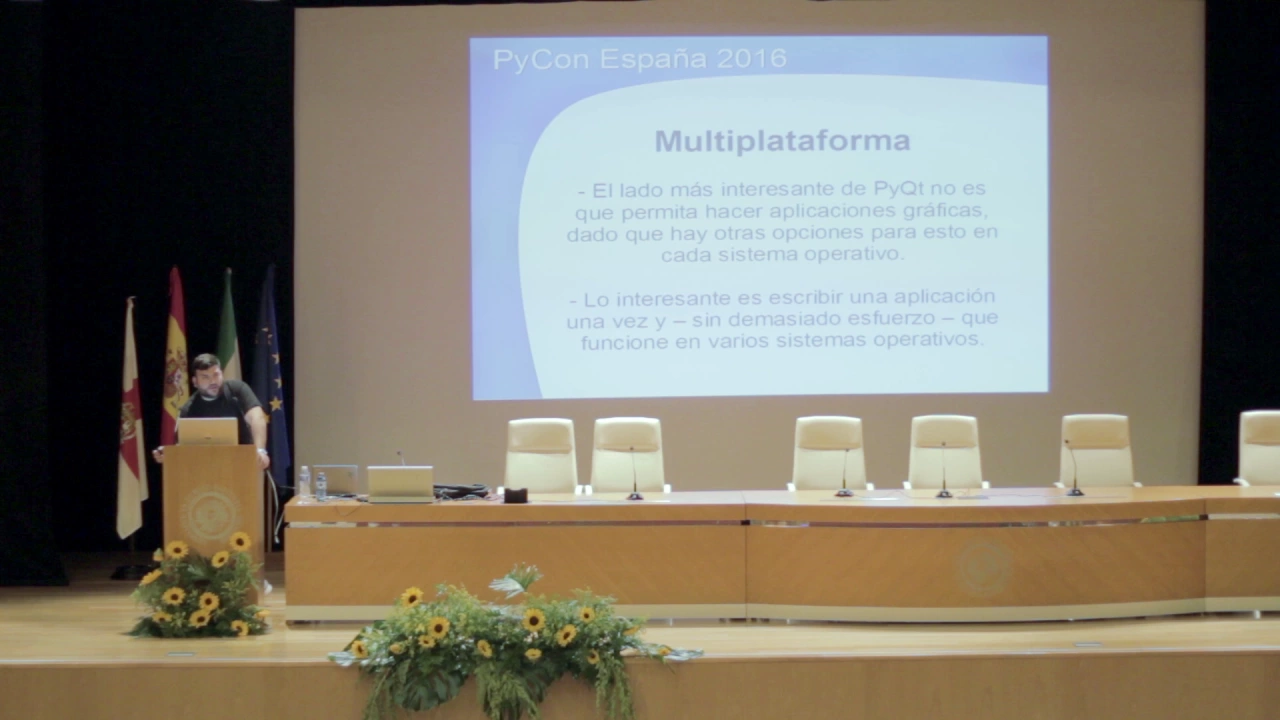 PyCon España 2016

Multiplataforma

- El lado más interesante de PyQt no es que permita hacer aplicaciones gráficas, dado que hay otras opciones para esto en cada sistema operativo.

- Lo interesante es escribir una aplicación una vez y – sin demasiado esfuerzo – que funcione en varios sistemas operativos.